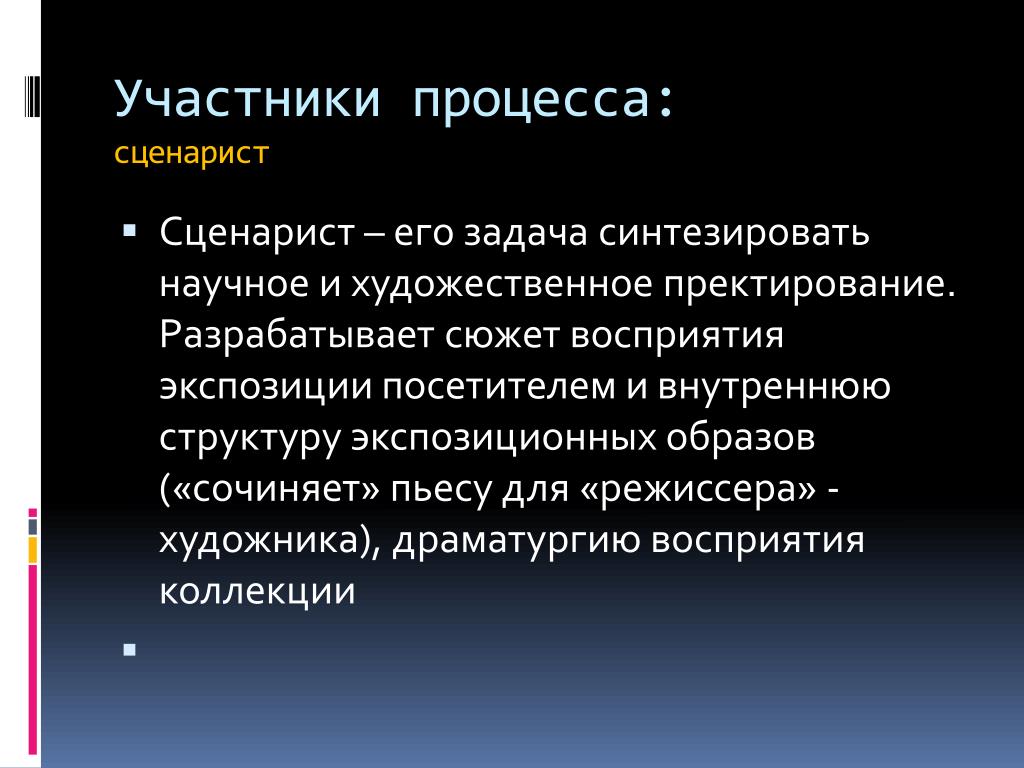 Участники процесса:
сценарист

▪ Сценарист – его задача синтезировать научное и художественное пректирование. Разрабатывает сюжет восприятия экспозиции посетителем и внутреннюю структуру экспозиционных образов («сочиняет» пьесу для «режиссера» - художника), драматургию восприятия коллекции

▪